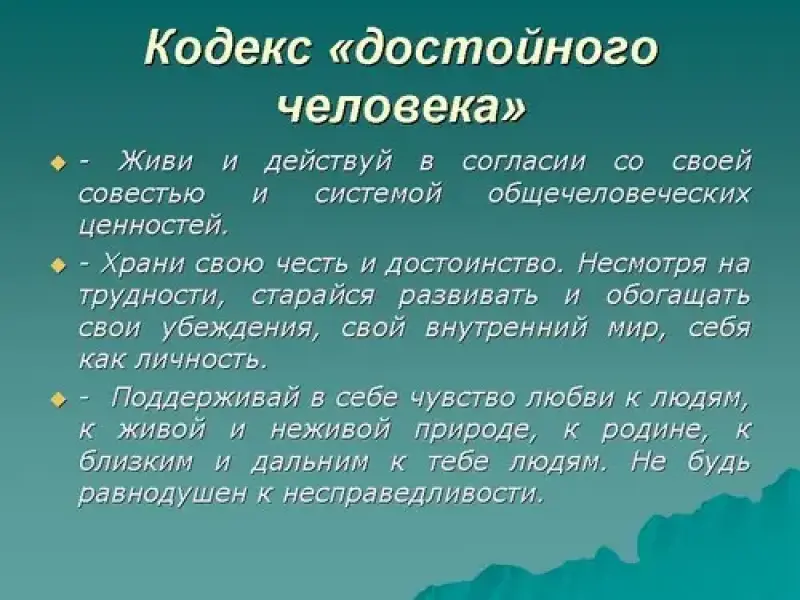 Кодекс «достойного человека»

- Живи и действуй в согласии со своей совестью и системой общечеловеческих ценностей.

- Храни свою честь и достоинство. Несмотря на трудности, старайся развивать и обогащать свои убеждения, свой внутренний мир, себя как личность.

- Поддерживай в себе чувство любви к людям, к живой и неживой природе, к родине, к близким и дальним к тебе людям. Не будь равнодушен к несправедливости.